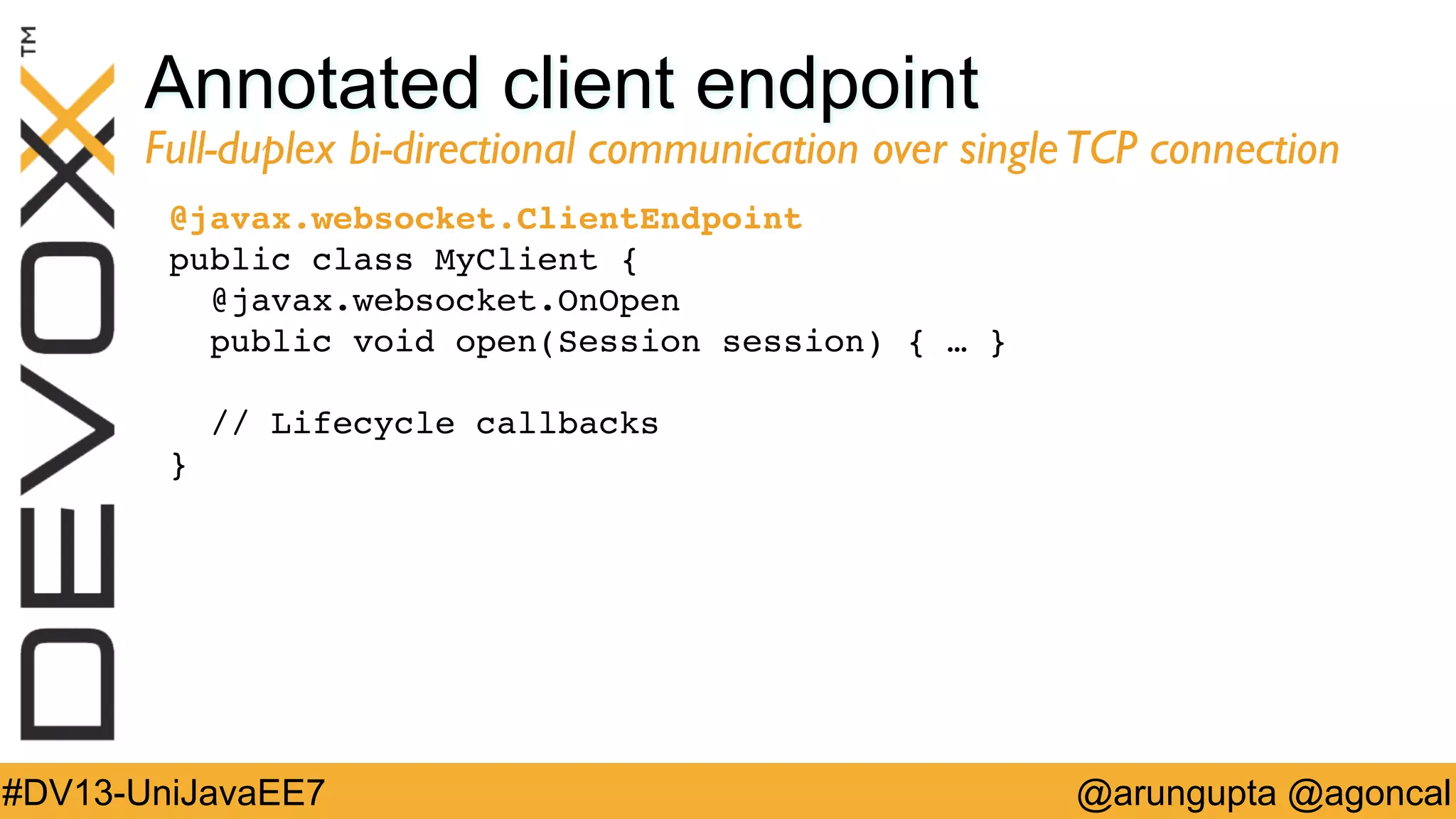 DEVOXX™

Annotated client endpoint

Full-duplex bi-directional communication over single TCP connection

@javax.websocket.ClientEndpoint
public class MyClient {
  @javax.websocket.OnOpen
  public void open(Session session) { … }

  // Lifecycle callbacks
}

#DV13-UniJavaEE7

@arungupta @agoncal